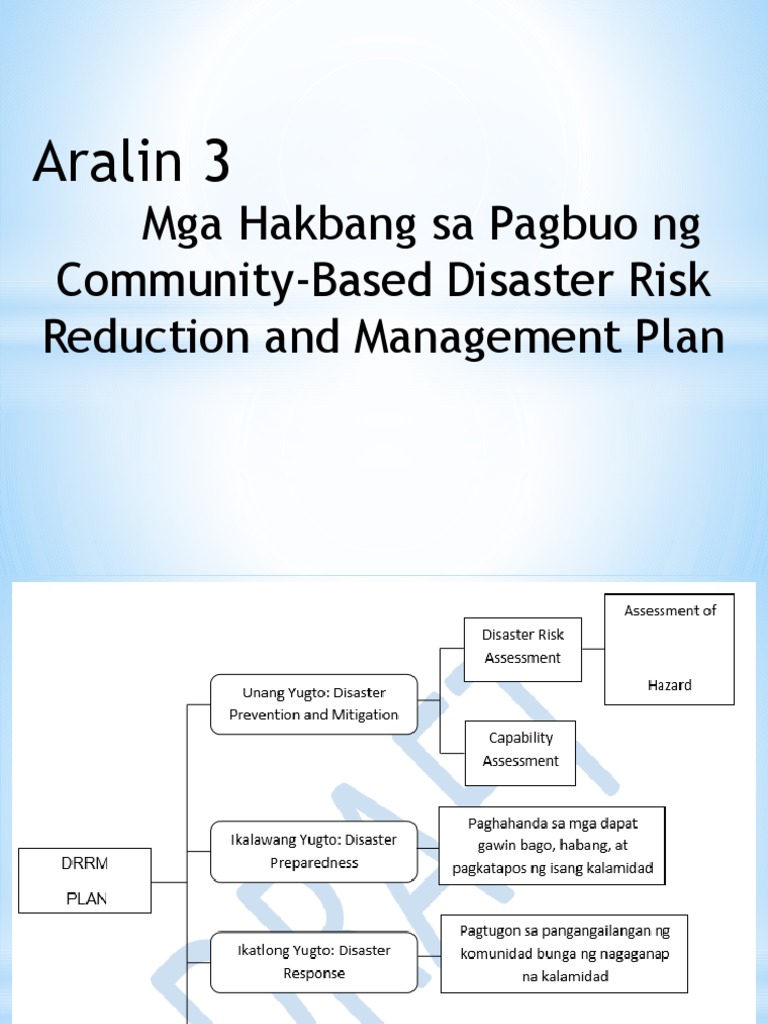 Aralin 3

Mga Hakbang sa Pagbuo ng Community-Based Disaster Risk Reduction and Management Plan

DRRM PLAN

Unang Yugto: Disaster Prevention and Mitigation

Disaster Risk Assessment

Assessment of Hazard

Capability Assessment

Ikalawang Yugto: Disaster Preparedness

Paghahanda sa mga dapat gawin bago, habang, at pagkatapos ng isang kalamidad

Ikatlong Yugto: Disaster Response

Pagtugon sa pangangailangan ng komunidad bunga ng nagaganap na kalamidad

DRAFT